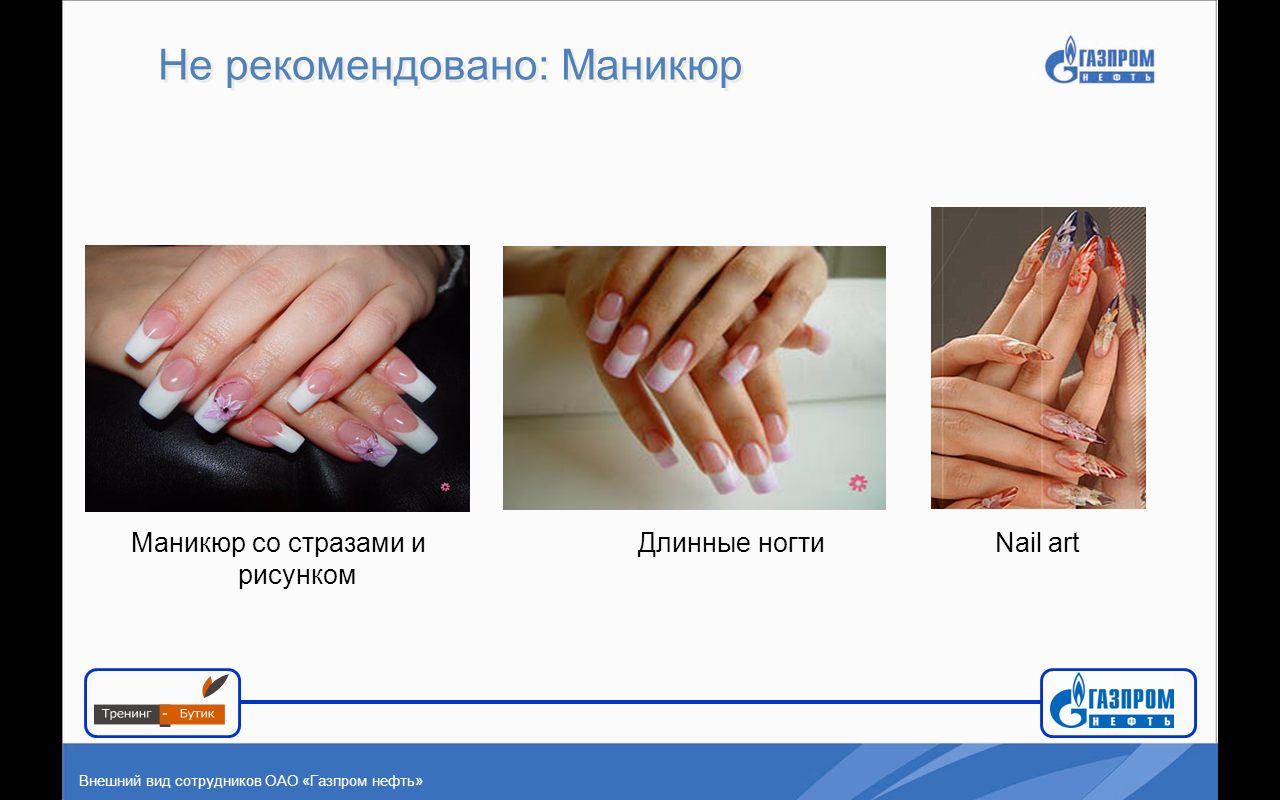 Не рекомендовано: Маникюр

ГАЗПРОМ НЕФТЬ

Маникюр со стразами и рисунком

Длинные ногти

Nail art

Тренинг - Бутик

ГАЗПРОМ НЕФТЬ

Внешний вид сотрудников ОАО «Газпром нефть»